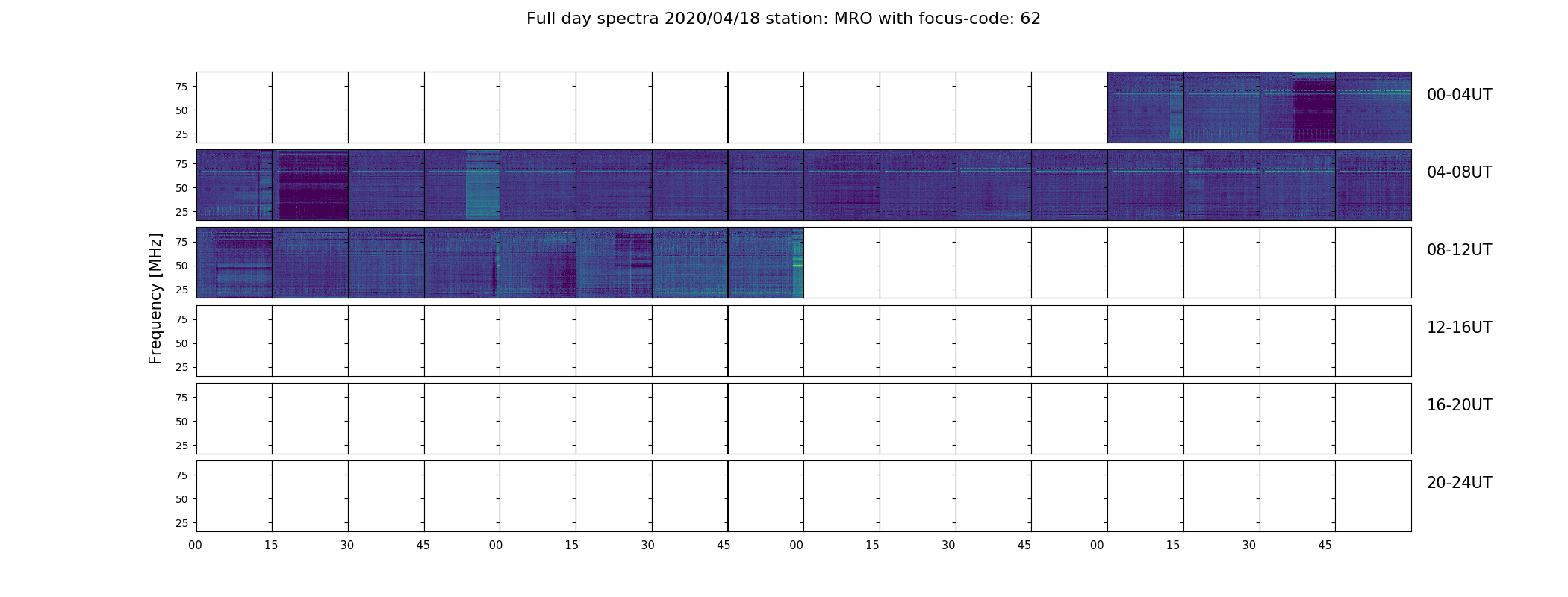 Full day spectra 2020/04/18 station: MRO with focus-code: 62

Frequency [MHz]

75
50
25
00-04UT

75
50
25
04-08UT

75
50
25
08-12UT

75
50
25
12-16UT

75
50
25
16-20UT

75
50
25
20-24UT

00 15 30 45 00 15 30 45 00 15 30 45 00 15 30 45